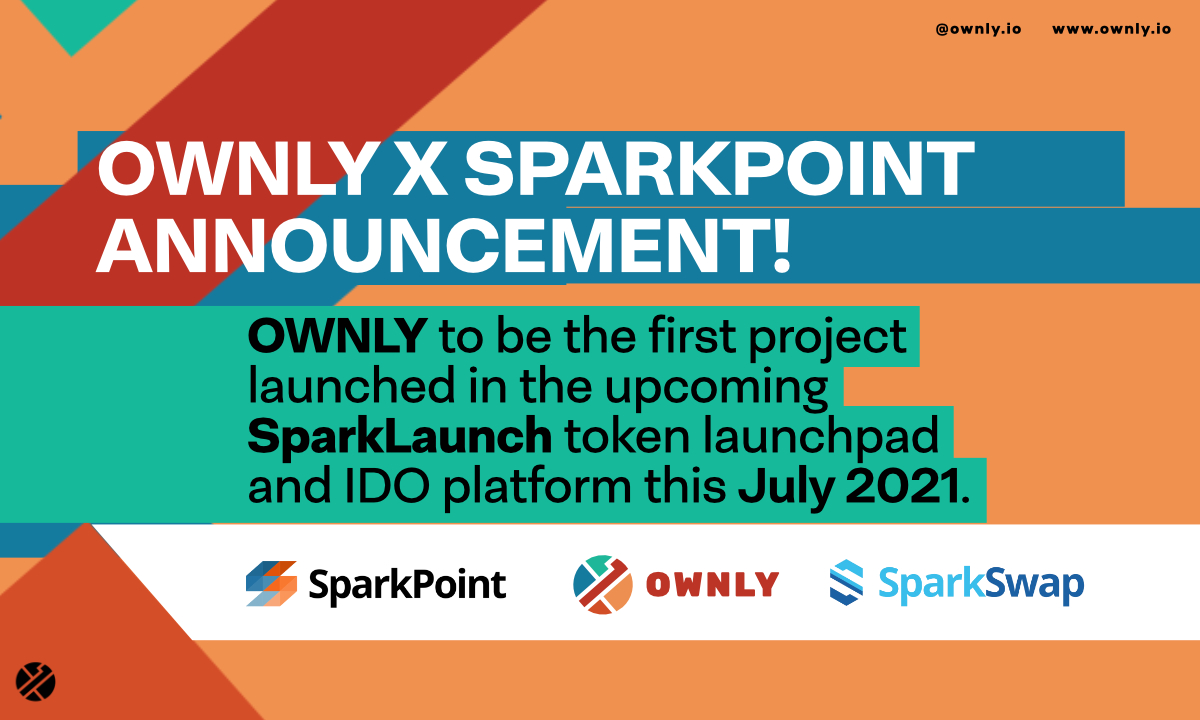 @ownly.io www.ownly.io

OWNLY X SPARKPOINT ANNOUNCEMENT!

OWNLY to be the first project launched in the upcoming SparkLaunch token launchpad and IDO platform this July 2021.

SparkPoint OWNLY SparkSwap